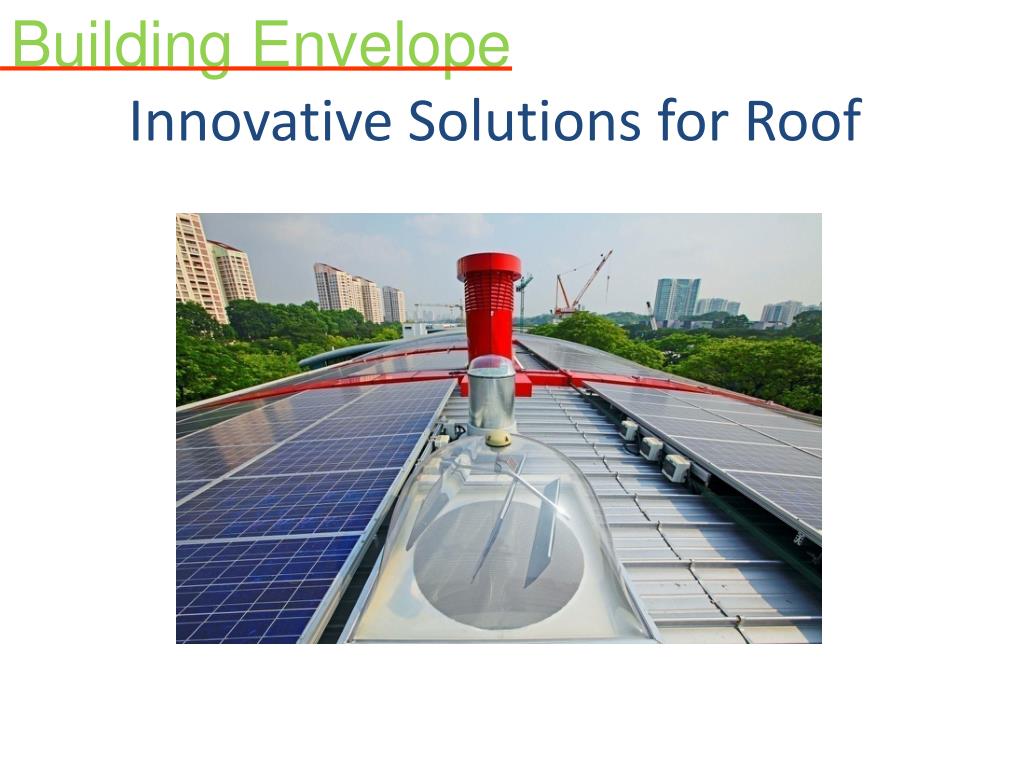 Building Envelope

Innovative Solutions for Roof